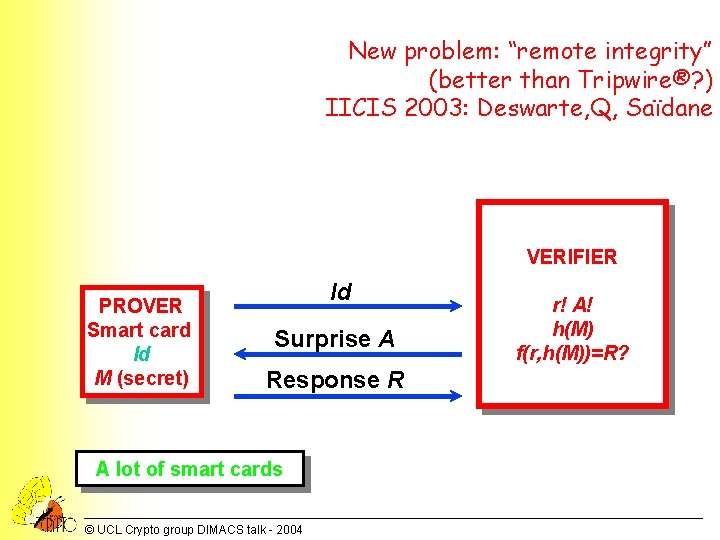 New problem: “remote integrity”
(better than Tripwire®?)
IICIS 2003: Deswarte,Q, Saïdane

PROVER
Smart card
Id
M (secret)

Id

Surprise A

Response R

VERIFIER

r! A!
h(M)
f(r,h(M))=R?

A lot of smart cards

© UCL Crypto group DIMACS talk - 2004